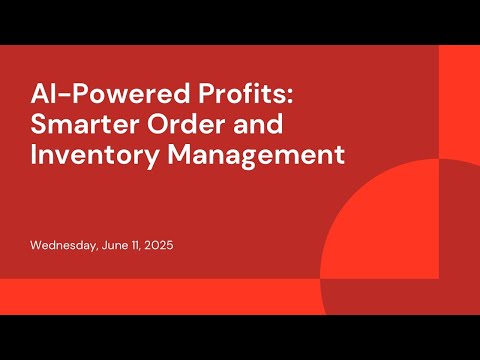 AI-Powered Profits: Smarter Order and Inventory Management

Wednesday, June 11, 2025